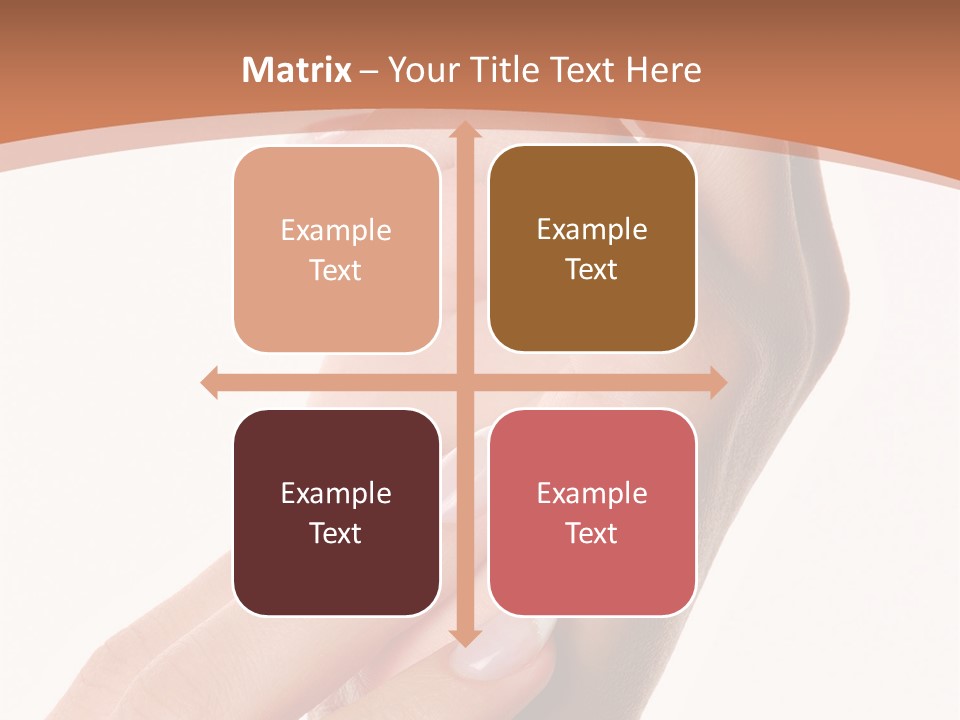 Matrix – Your Title Text Here

Example Text

Example Text

Example Text

Example Text